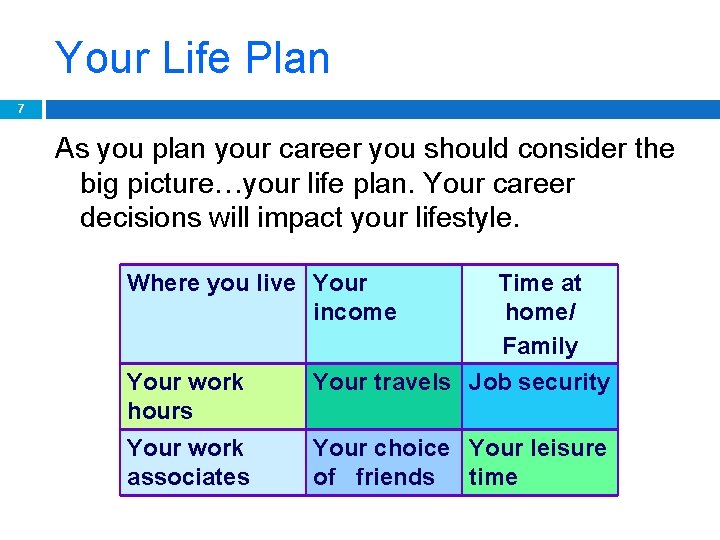 Your Life Plan

7

As you plan your career you should consider the big picture…your life plan. Your career decisions will impact your lifestyle.

| Where you live | Your income | Time at home/ Family |
|---|---|---|
| Your work hours | Your travels | Job security |
| Your work associates | Your choice of friends | Your leisure time |